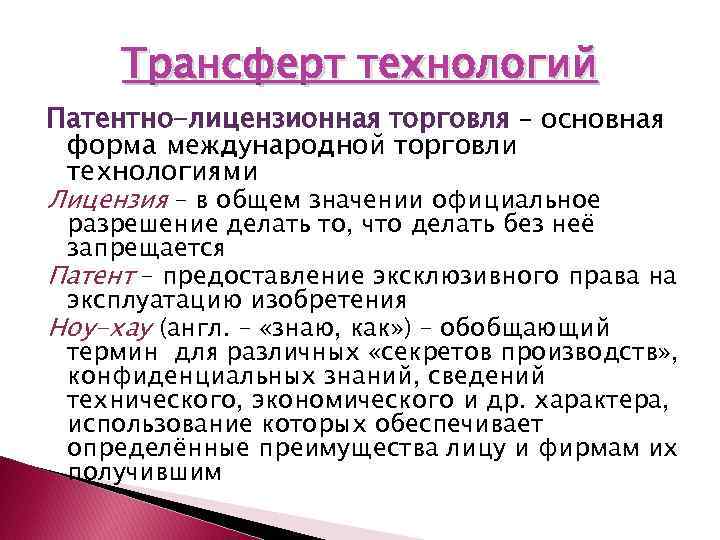 Трансферт технологий

Патентно-лицензионная торговля – основная форма международной торговли технологиями

Лицензия – в общем значении официальное разрешение делать то, что делать без неё запрещается

Патент – предоставление эксклюзивного права на эксплуатацию изобретения

Ноу-хау (англ. – «знаю, как») – обобщающий термин для различных «секретов производств», конфиденциальных знаний, сведений технического, экономического и др. характера, использование которых обеспечивает определённые преимущества лицу и фирмам их получившим